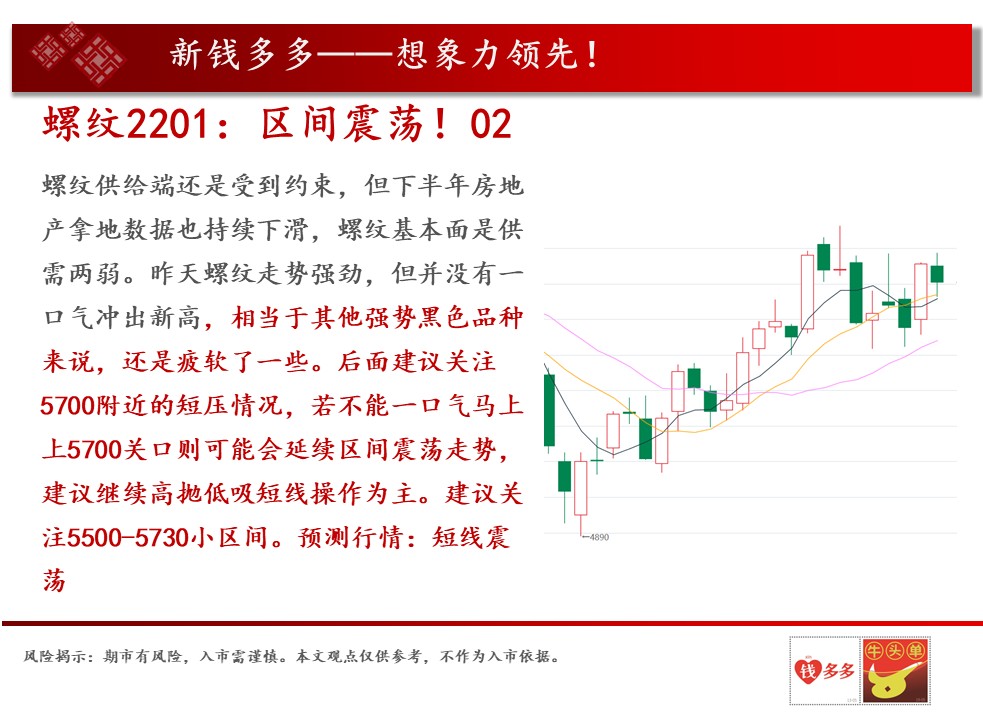 新钱多多——想象力领先！

螺纹2201：区间震荡！02

螺纹供给端还是受到约束，但下半年房地产拿地数据也持续下滑，螺纹基本面是供需两弱。昨天螺纹走势强劲，但并没有一口气冲出新高，相当于其他强势黑色品种来说，还是疲软了一些。后面建议关注5700附近的短压情况，若不能一口气马上上5700关口则可能会延续区间震荡走势，建议继续高抛低吸短线操作为主。建议关注5500-5730小区间。预测行情：短线震荡

4890

风险揭示：期市有风险，入市需谨慎。本文观点仅供参考，不作为入市依据。

钱多多

牛头单